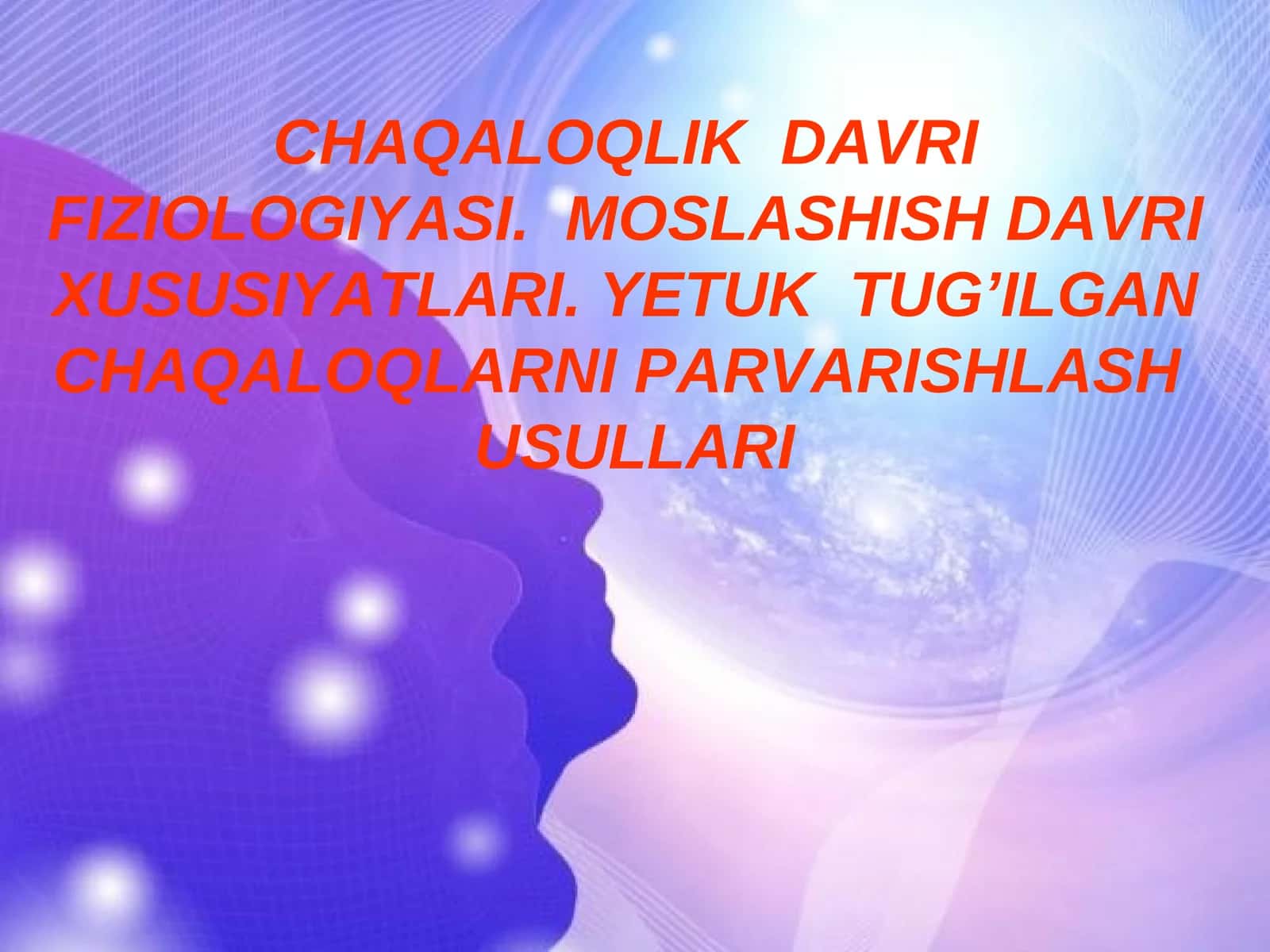 CHAQALOQLIK DAVRI FIZIOLOGIYASI. MOSLASHISH DAVRI XUSUSIYATLARI. YETUK TUG’ILGAN CHAQALOQLARNI PARVARISHLASH USULLARI